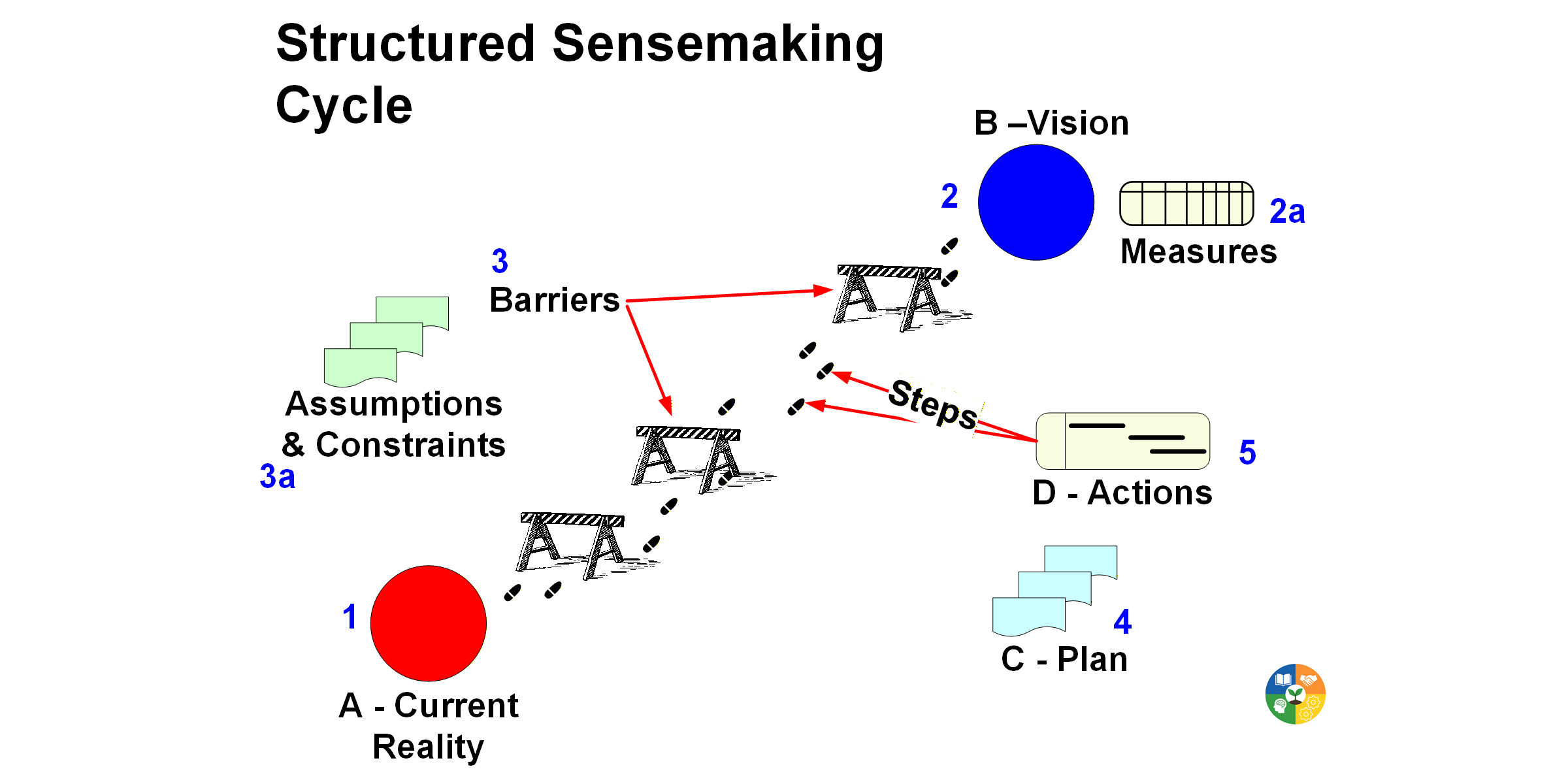 Structured Sensemaking Cycle

B –Vision

2

2a

Measures

3

Barriers

Assumptions & Constraints

3a

Steps

5

D - Actions

4

C - Plan

1

A - Current Reality